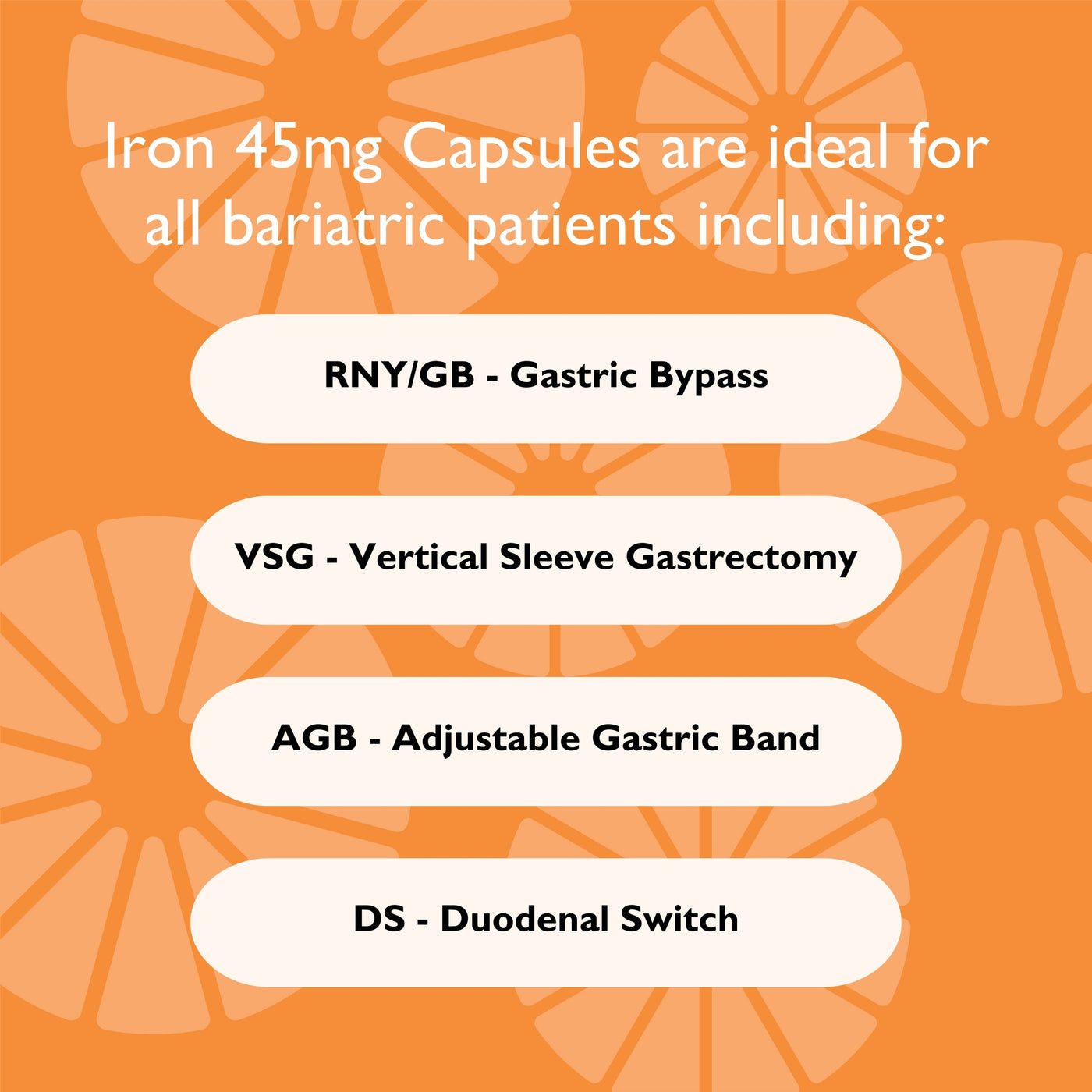 Iron 45mg Capsules are ideal for all bariatric patients including:

RNY/GB - Gastric Bypass

VSG - Vertical Sleeve Gastrectomy

AGB - Adjustable Gastric Band

DS - Duodenal Switch